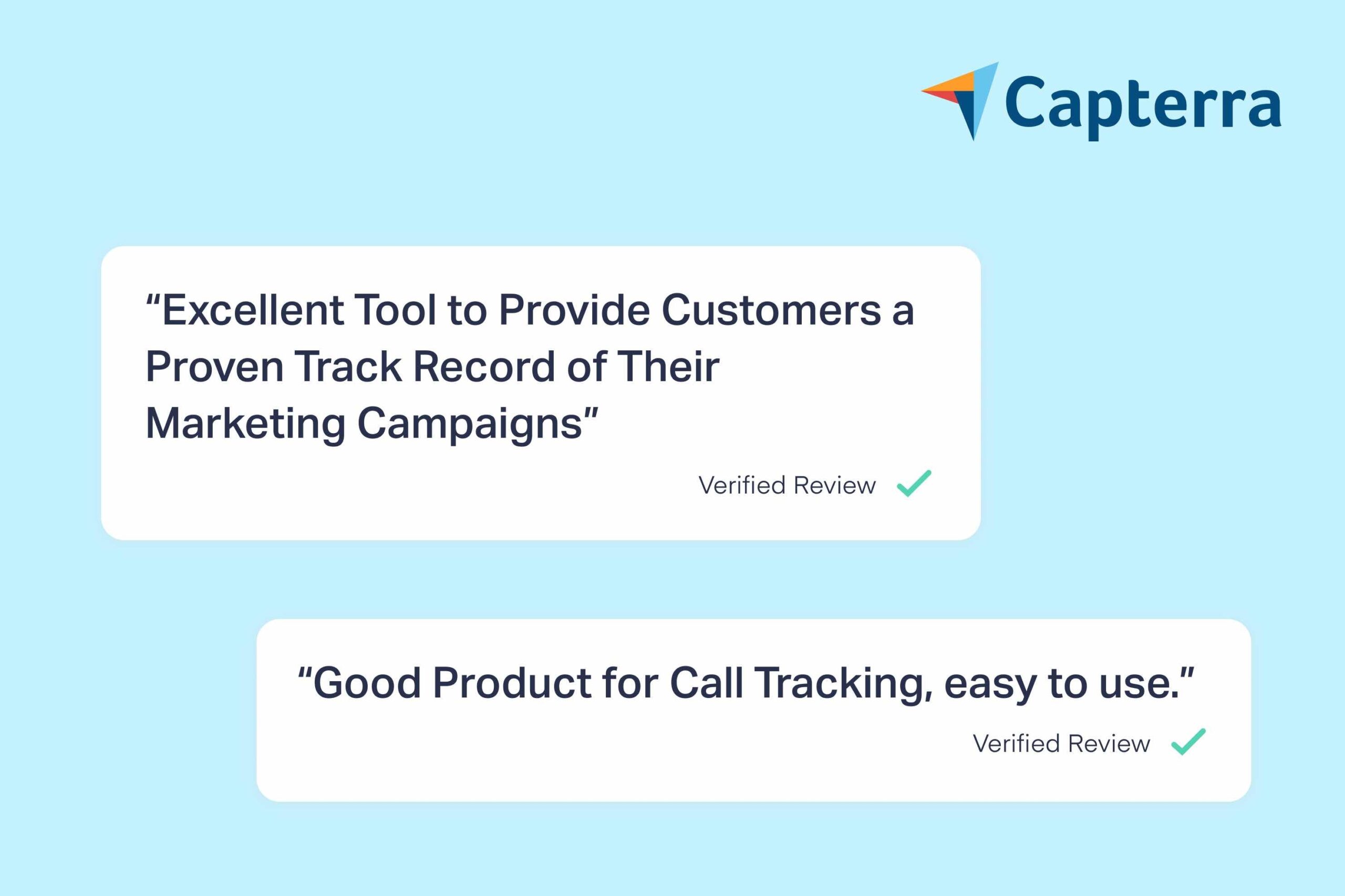 Capterra

“Excellent Tool to Provide Customers a Proven Track Record of Their Marketing Campaigns”

Verified Review

“Good Product for Call Tracking, easy to use.”

Verified Review